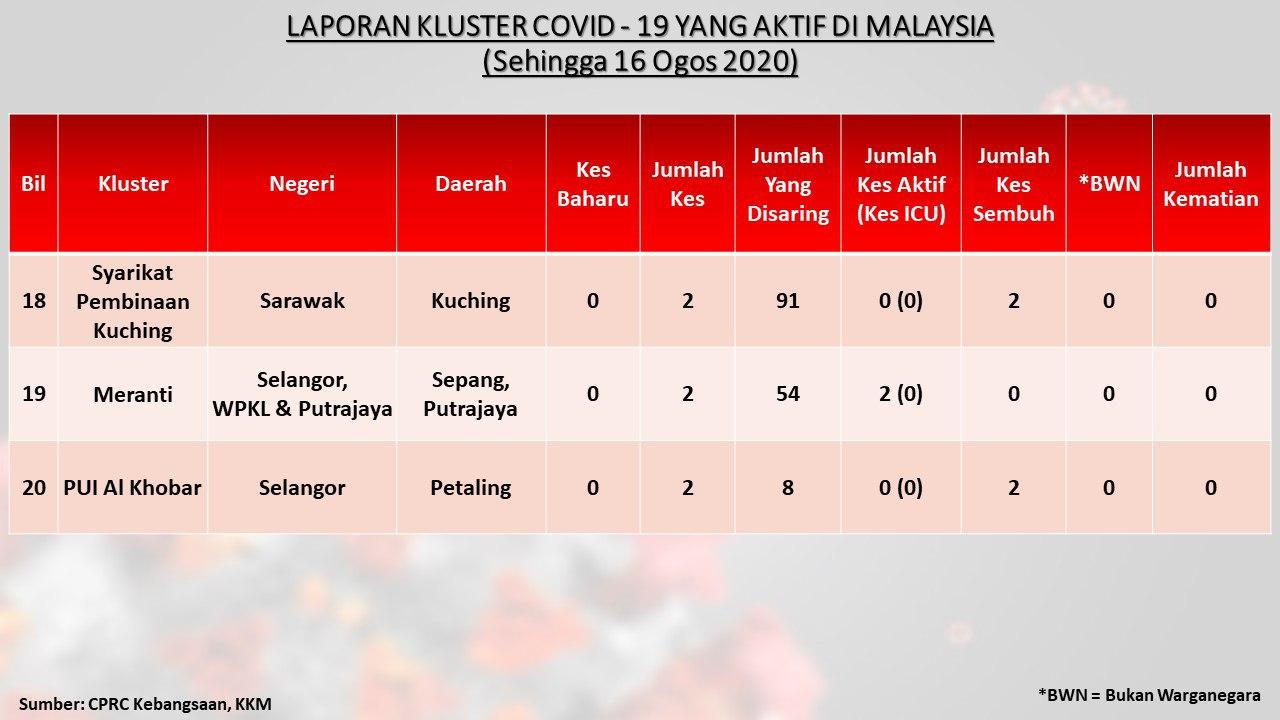 LAPORAN KLUSTER COVID - 19 YANG AKTIF DI MALAYSIA
(Sehingga 16 Ogos 2020)

| Bil | Kluster | Negeri | Daerah | Kes Baharu | Jumlah Kes | Jumlah Yang Disaring | Jumlah Kes Aktif (Kes ICU) | Jumlah Kes Sembuh | *BWN | Jumlah Kematian |
|---|---|---|---|---|---|---|---|---|---|---|
| 18 | Syarikat Pembinaan Kuching | Sarawak | Kuching | 0 | 2 | 91 | 0 (0) | 2 | 0 | 0 |
| 19 | Meranti | Selangor, WPKL & Putrajaya | Sepang, Putrajaya | 0 | 2 | 54 | 2 (0) | 0 | 0 | 0 |
| 20 | PUI Al Khobar | Selangor | Petaling | 0 | 2 | 8 | 0 (0) | 2 | 0 | 0 |

Sumber: CPRC Kebangsaan, KKM

*BWN = Bukan Warganegara